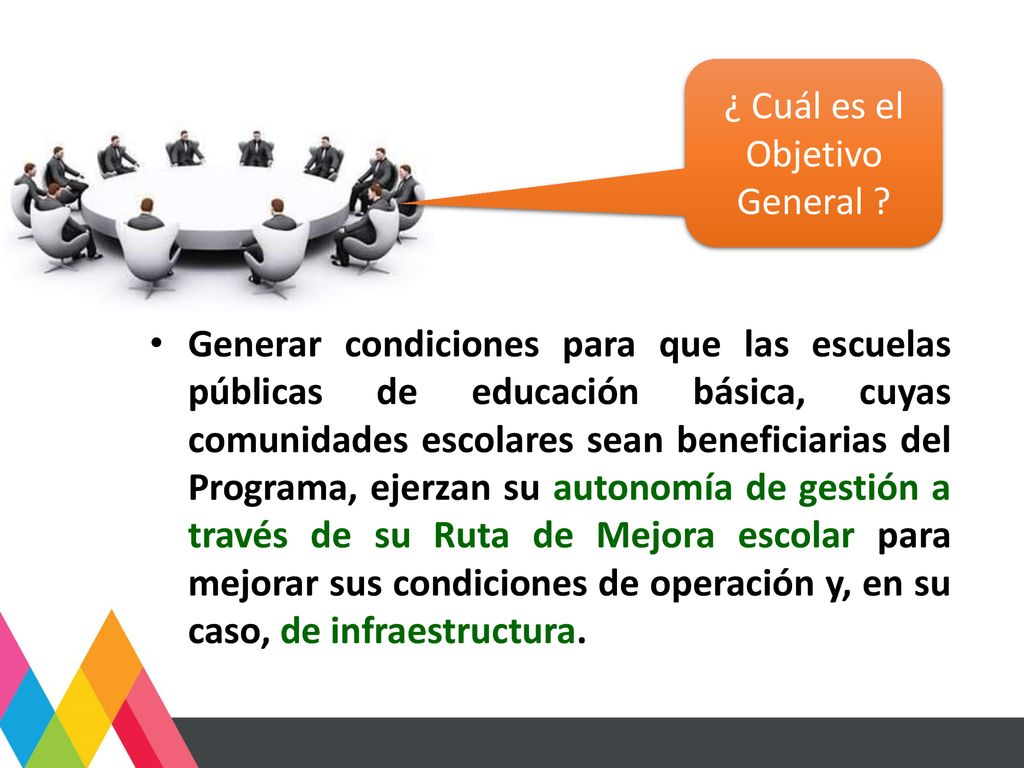 ¿ Cuál es el Objetivo General ?

• Generar condiciones para que las escuelas públicas de educación básica, cuyas comunidades escolares sean beneficiarias del Programa, ejerzan su autonomía de gestión a través de su Ruta de Mejora escolar para mejorar sus condiciones de operación y, en su caso, de infraestructura.